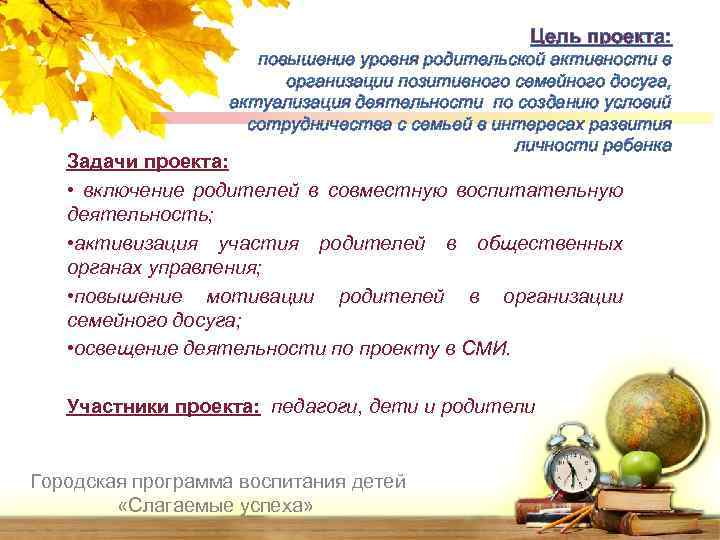 Цель проекта:
повышение уровня родительской активности в организации позитивного семейного досуга, актуализация деятельности по созданию условий сотрудничества с семьей в интересах развития личности ребенка

Задачи проекта:
• включение родителей в совместную воспитательную деятельность;
•активизация участия родителей в общественных органах управления;
•повышение мотивации родителей в организации семейного досуга;
•освещение деятельности по проекту в СМИ.

Участники проекта: педагоги, дети и родители

Городская программа воспитания детей «Слагаемые успеха»